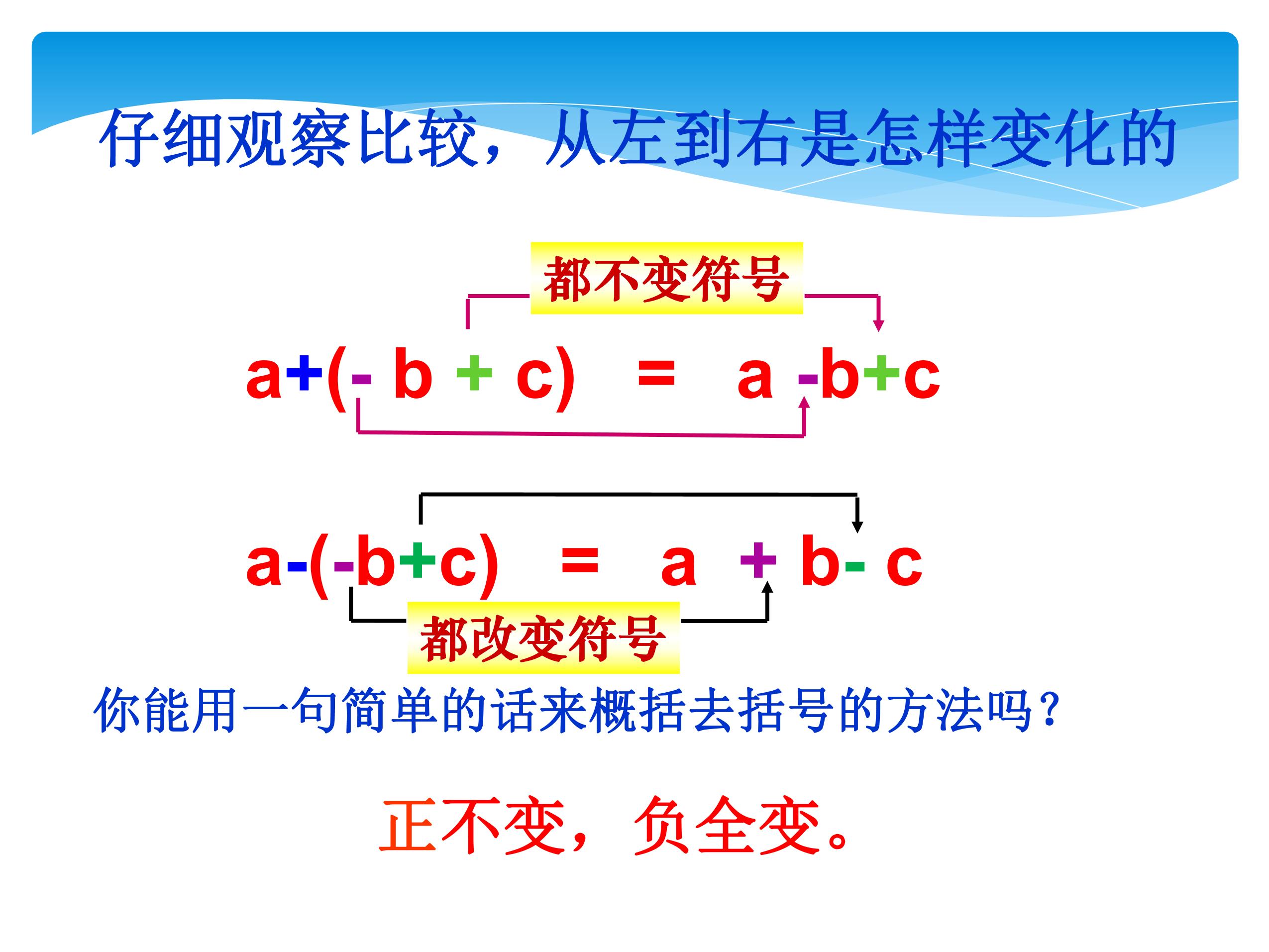 仔细观察比较，从左到右是怎样变化的

都不变符号

$a+(-b+c) = a-b+c$

$a-(-b+c) = a+b-c$

都改变符号

你能用一句简单的话来概括去括号的方法吗？

正不变，负全变。